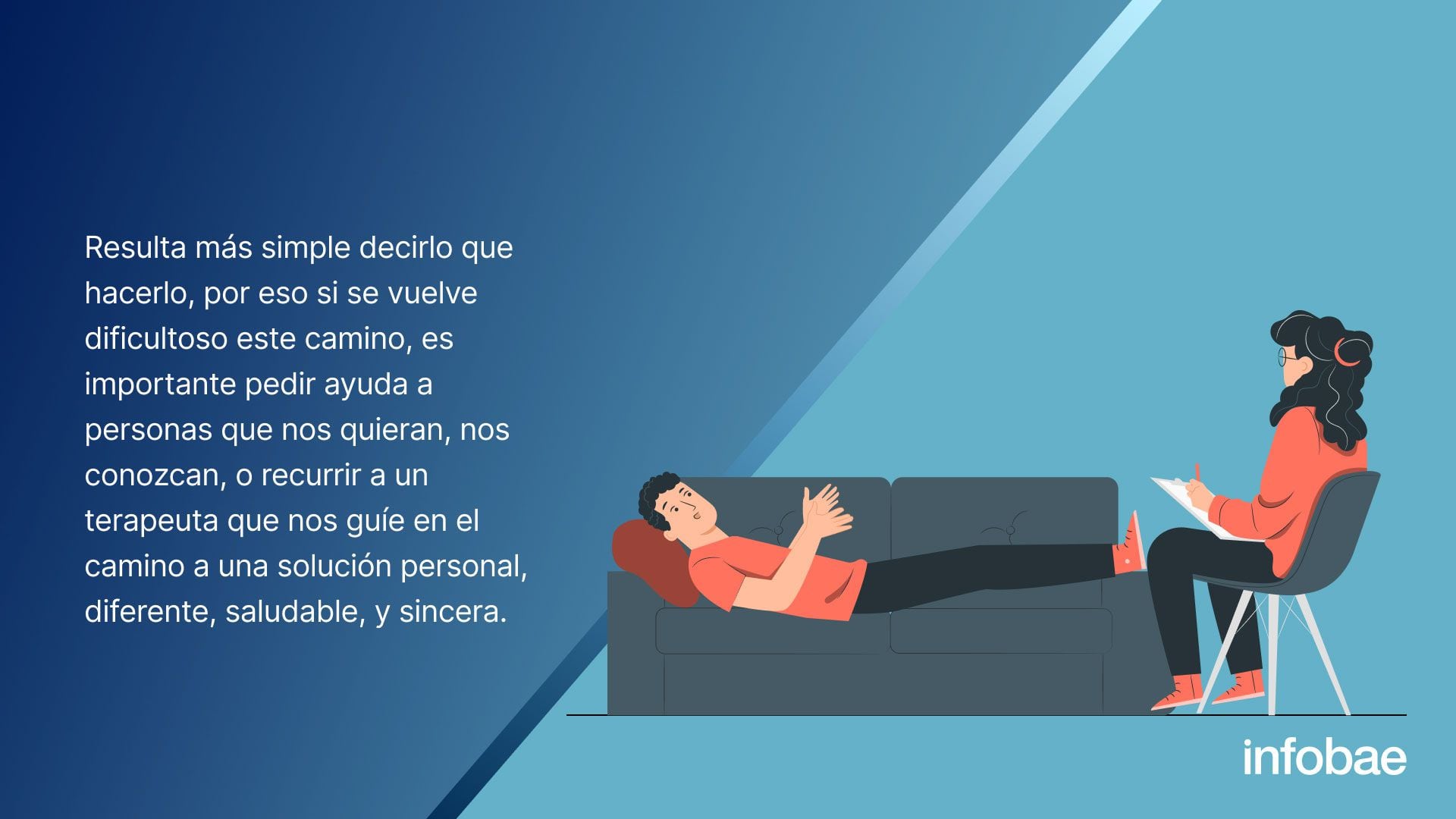 Resulta más simple decirlo que hacerlo, por eso si se vuelve dificultoso este camino, es importante pedir ayuda a personas que nos quieran, nos conozcan, o recurrir a un terapeuta que nos guíe en el camino a una solución personal, diferente, saludable, y sincera.

infobae